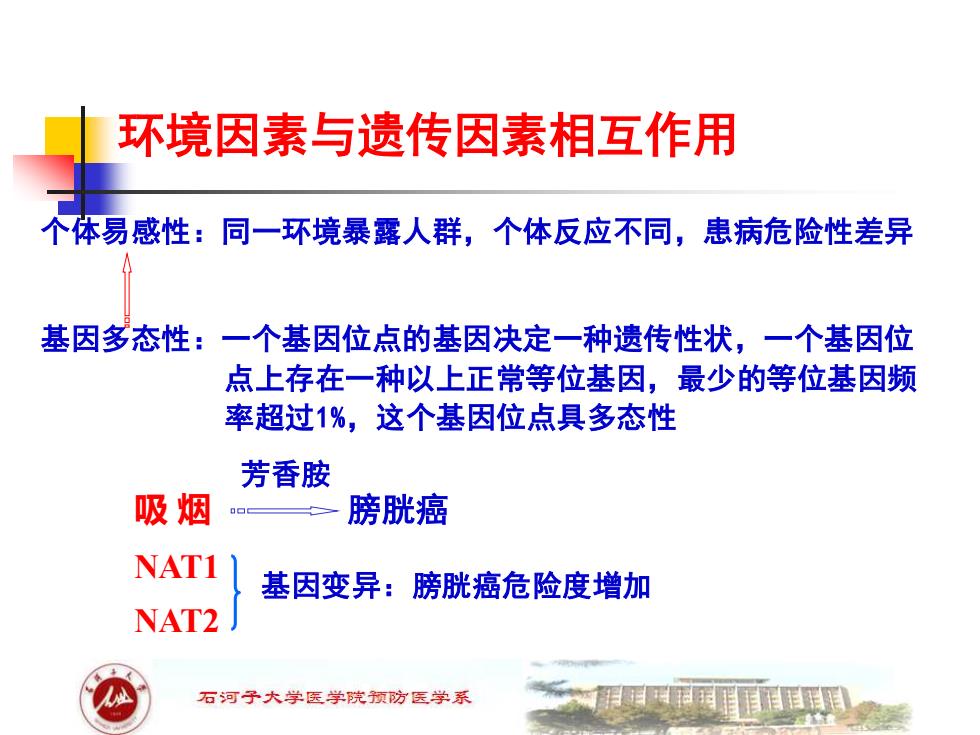 环境因素与遗传因素相互作用

个体易感性：同一环境暴露人群，个体反应不同，患病危险性差异

基因多态性：一个基因位点的基因决定一种遗传性状，一个基因位点上存在一种以上正常等位基因，最少的等位基因频率超过1%，这个基因位点具多态性

芳香胺

吸 烟 膀胱癌

NAT1
NAT2
基因变异：膀胱癌危险度增加

石河子大学医学院预防医学系